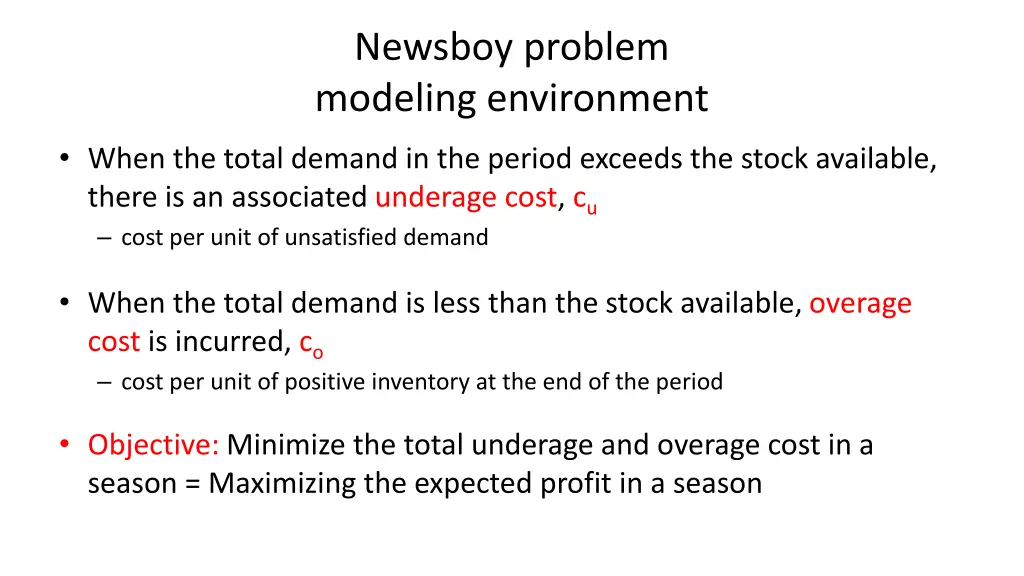 Newsboy problem
modeling environment

• When the total demand in the period exceeds the stock available, there is an associated underage cost, $c_u$
– cost per unit of unsatisfied demand

• When the total demand is less than the stock available, overage cost is incurred, $c_o$
– cost per unit of positive inventory at the end of the period

• Objective: Minimize the total underage and overage cost in a season = Maximizing the expected profit in a season